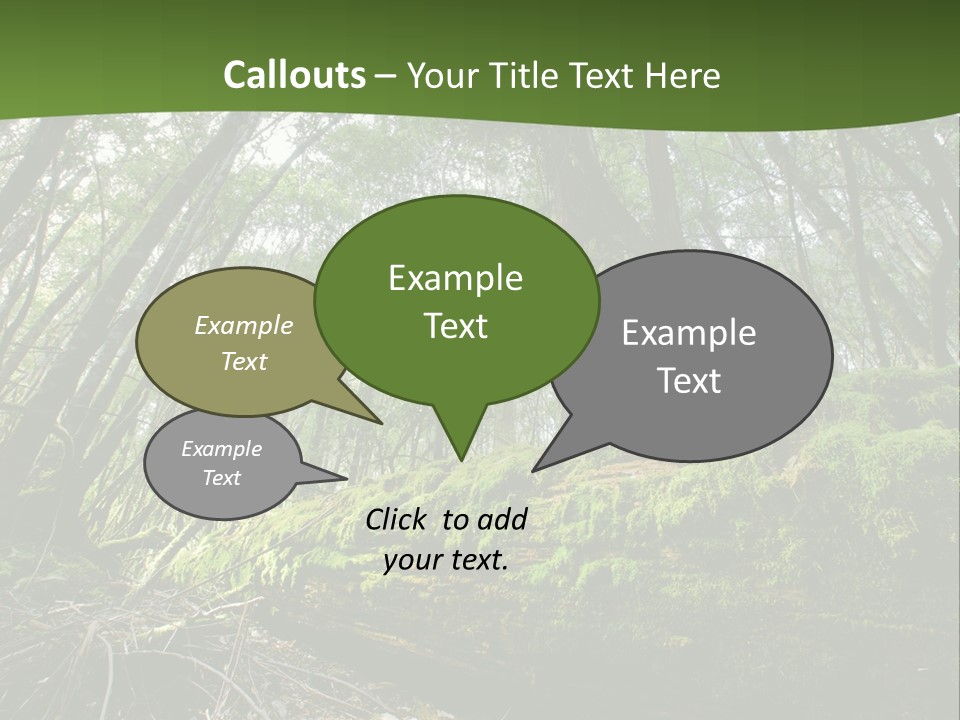 Callouts – Your Title Text Here

Example Text

Example Text

Example Text

Example Text

Click to add your text.